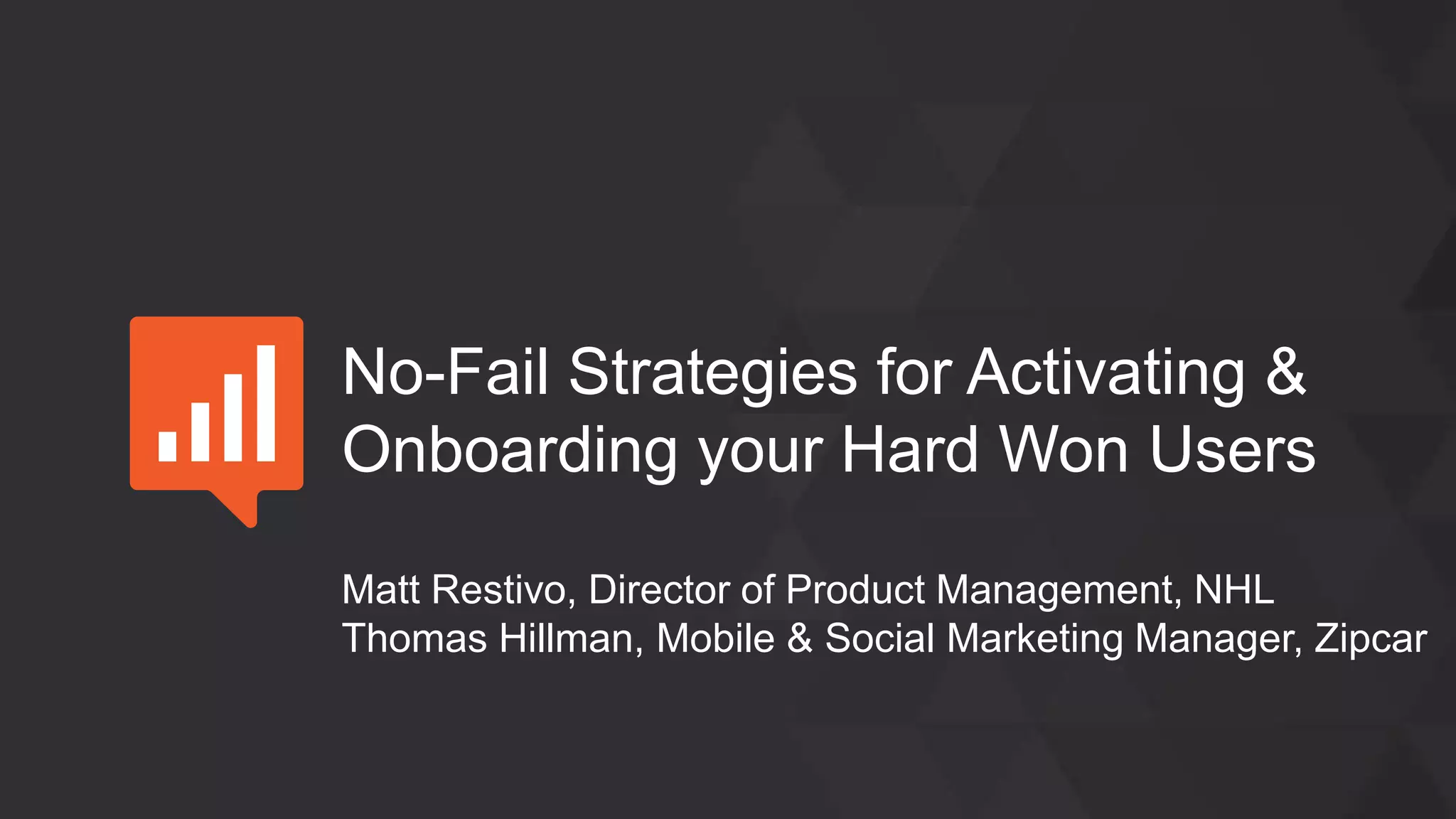 No-Fail Strategies for Activating & Onboarding your Hard Won Users

Matt Restivo, Director of Product Management, NHL
Thomas Hillman, Mobile & Social Marketing Manager, Zipcar